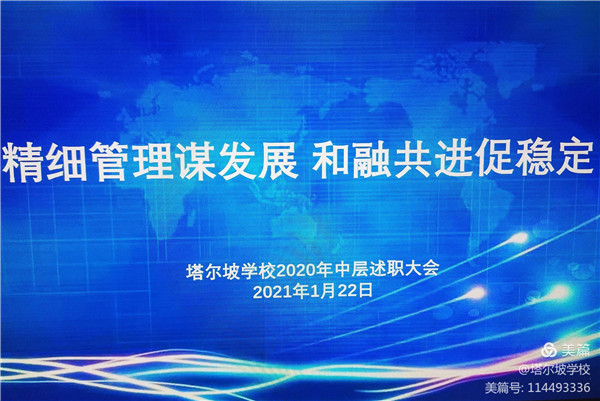 精细管理谋发展 和融共进促稳定

塔尔坡学校2020年中层述职大会
2021年1月22日

美篇
@塔尔坡学校
美篇号: 114493336